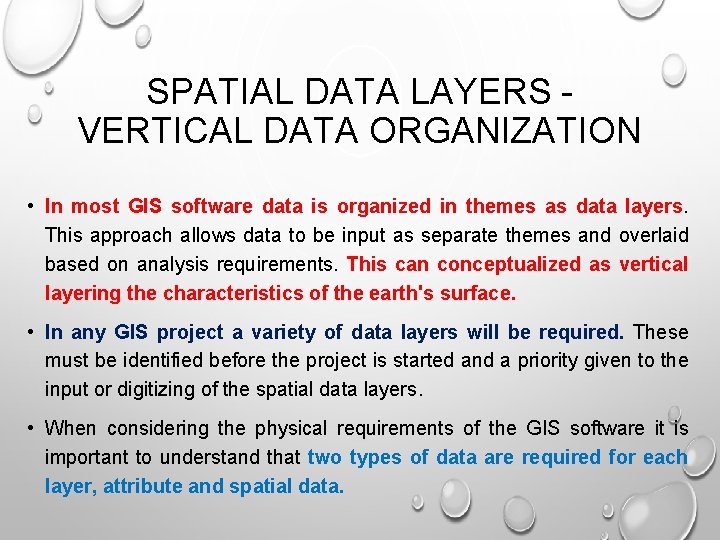 SPATIAL DATA LAYERS - VERTICAL DATA ORGANIZATION

• In most GIS software data is organized in themes as data layers. This approach allows data to be input as separate themes and overlaid based on analysis requirements. This can conceptualized as vertical layering the characteristics of the earth's surface.

• In any GIS project a variety of data layers will be required. These must be identified before the project is started and a priority given to the input or digitizing of the spatial data layers.

• When considering the physical requirements of the GIS software it is important to understand that two types of data are required for each layer, attribute and spatial data.